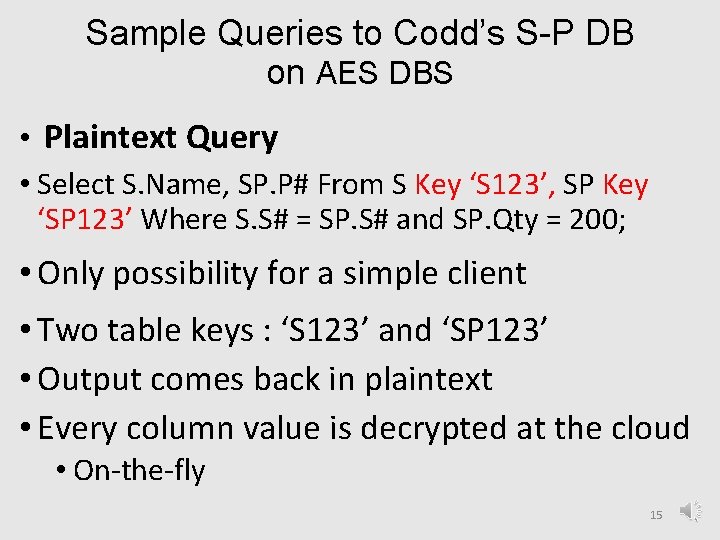 Sample Queries to Codd's S-P DB on AES DBS

• Plaintext Query

• Select S.Name, SP.P# From S Key 'S123', SP Key 'SP123' Where S.S# = SP.S# and SP.Qty = 200;

• Only possibility for a simple client

• Two table keys : 'S123' and 'SP123'

• Output comes back in plaintext

• Every column value is decrypted at the cloud

• On-the-fly

15